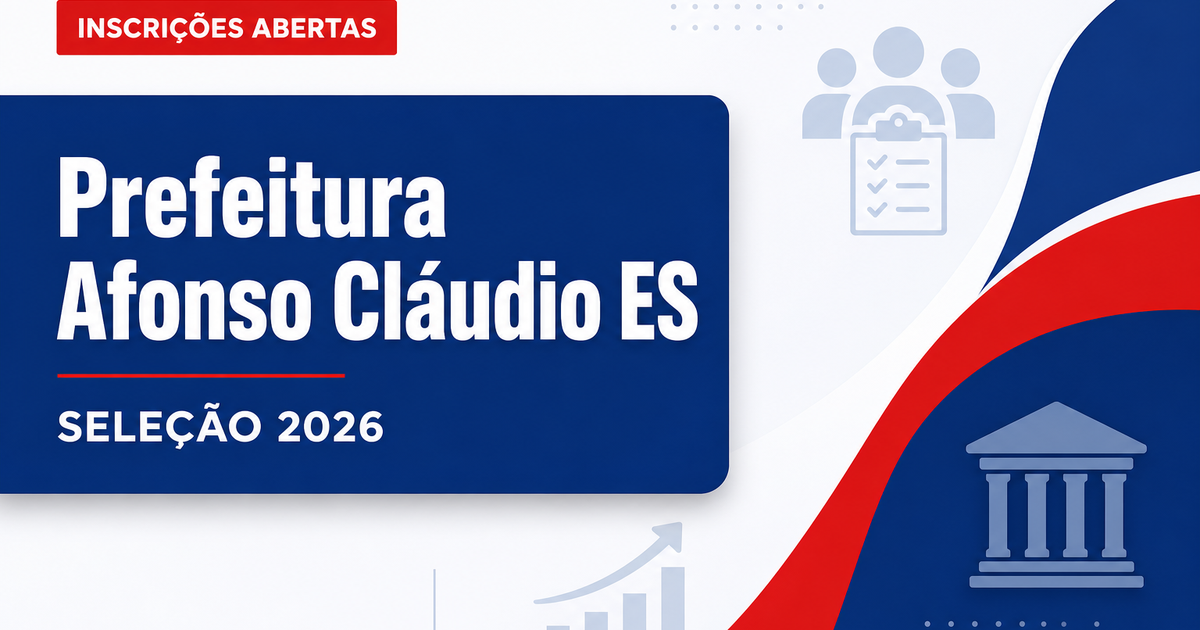 INSCRIÇÕES ABERTAS

Prefeitura Afonso Cláudio ES

SELEÇÃO 2026